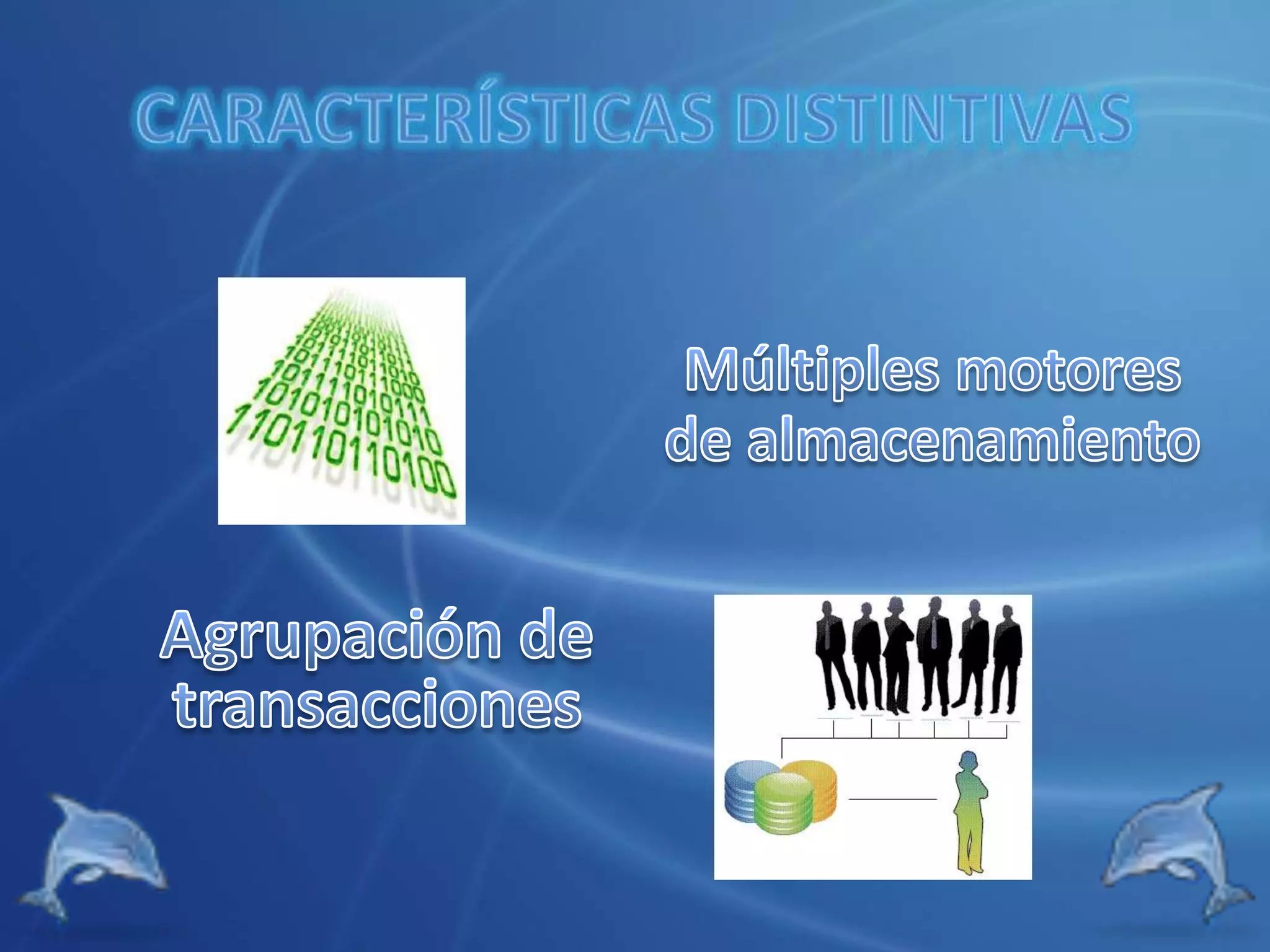 CARACTERÍSTICAS DISTINTIVAS

Múltiples motores de almacenamiento

Agrupación de transacciones